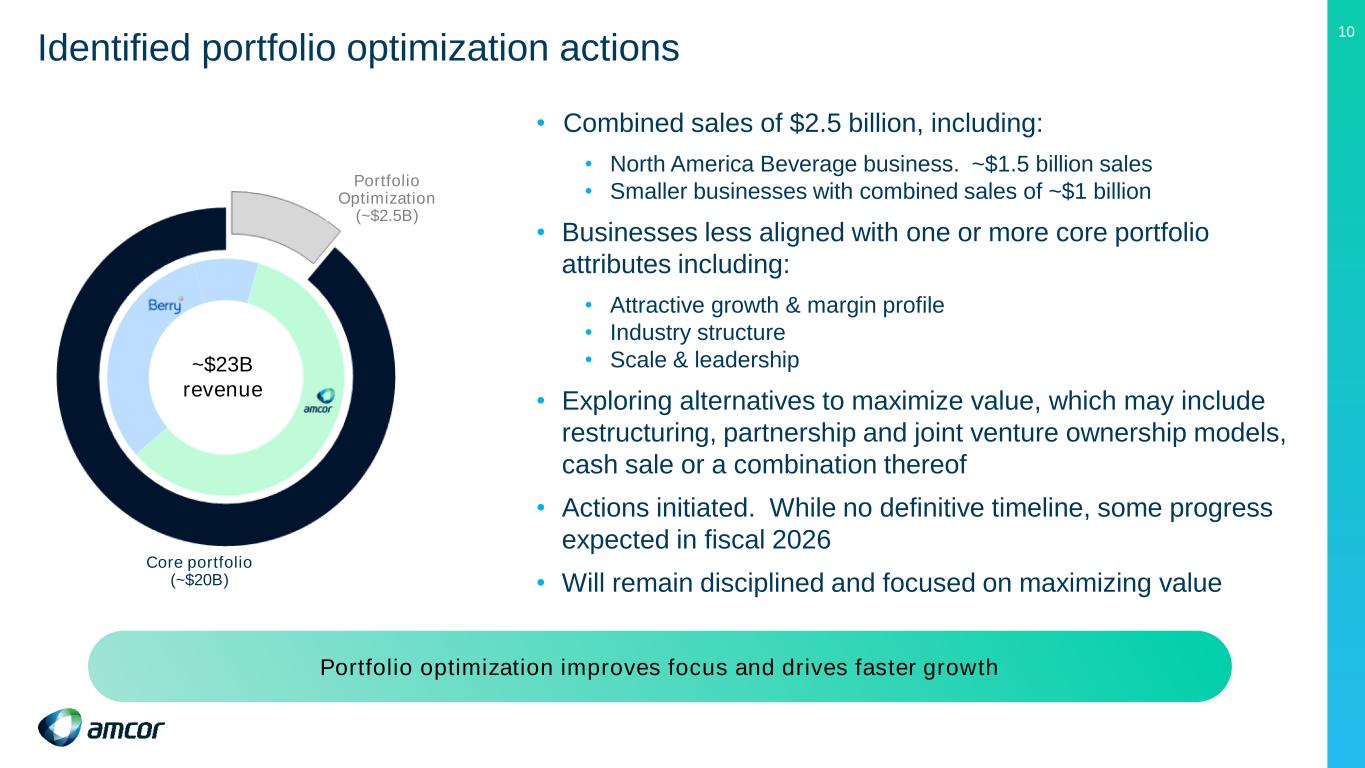 Identified portfolio optimization actions

10

Portfolio Optimization (~$2.5B)

Berry

~$23B revenue

amcor

Core portfolio (~$20B)

• Combined sales of $2.5 billion, including:
  • North America Beverage business. ~$1.5 billion sales
  • Smaller businesses with combined sales of ~$1 billion
• Businesses less aligned with one or more core portfolio attributes including:
  • Attractive growth & margin profile
  • Industry structure
  • Scale & leadership
• Exploring alternatives to maximize value, which may include restructuring, partnership and joint venture ownership models, cash sale or a combination thereof
• Actions initiated. While no definitive timeline, some progress expected in fiscal 2026
• Will remain disciplined and focused on maximizing value

Portfolio optimization improves focus and drives faster growth

amcor